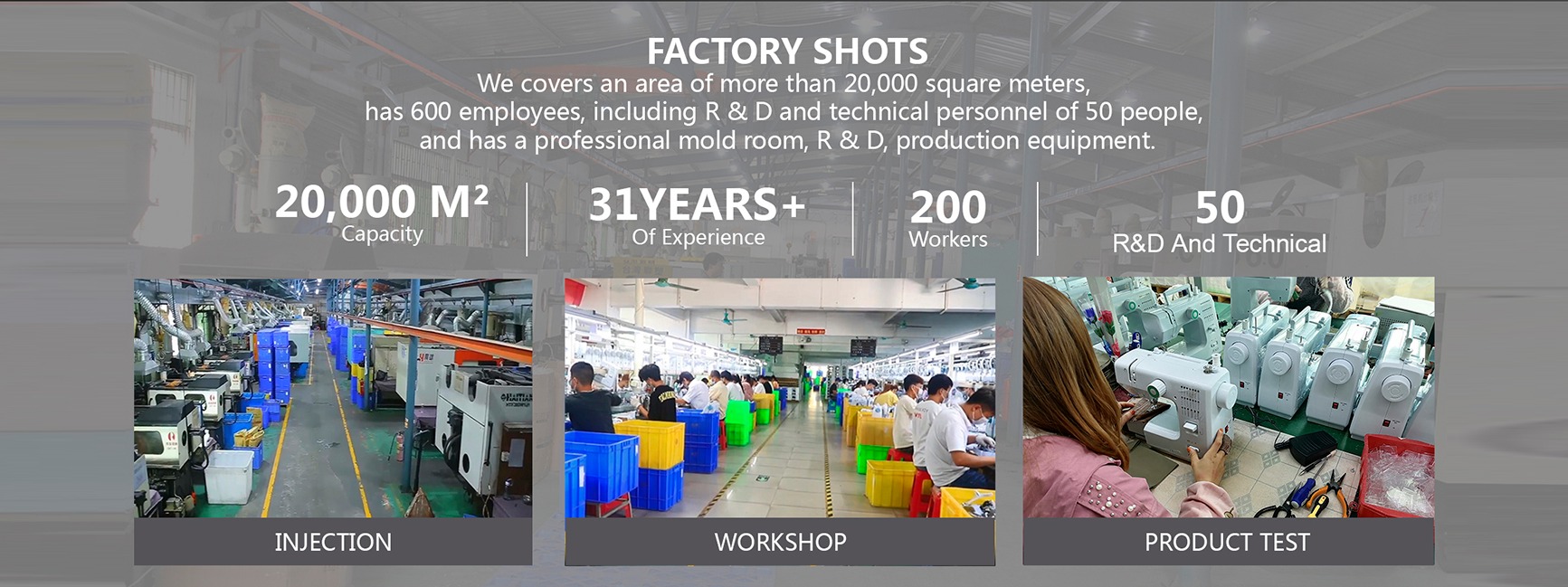 FACTORY SHOTS

We covers an area of more than 20,000 square meters, has 600 employees, including R & D and technical personnel of 50 people, and has a professional mold room, R & D, production equipment.

20,000 M²
Capacity

31YEARS+
Of Experience

200
Workers

50
R&D And Technical

INJECTION

WORKSHOP

PRODUCT TEST